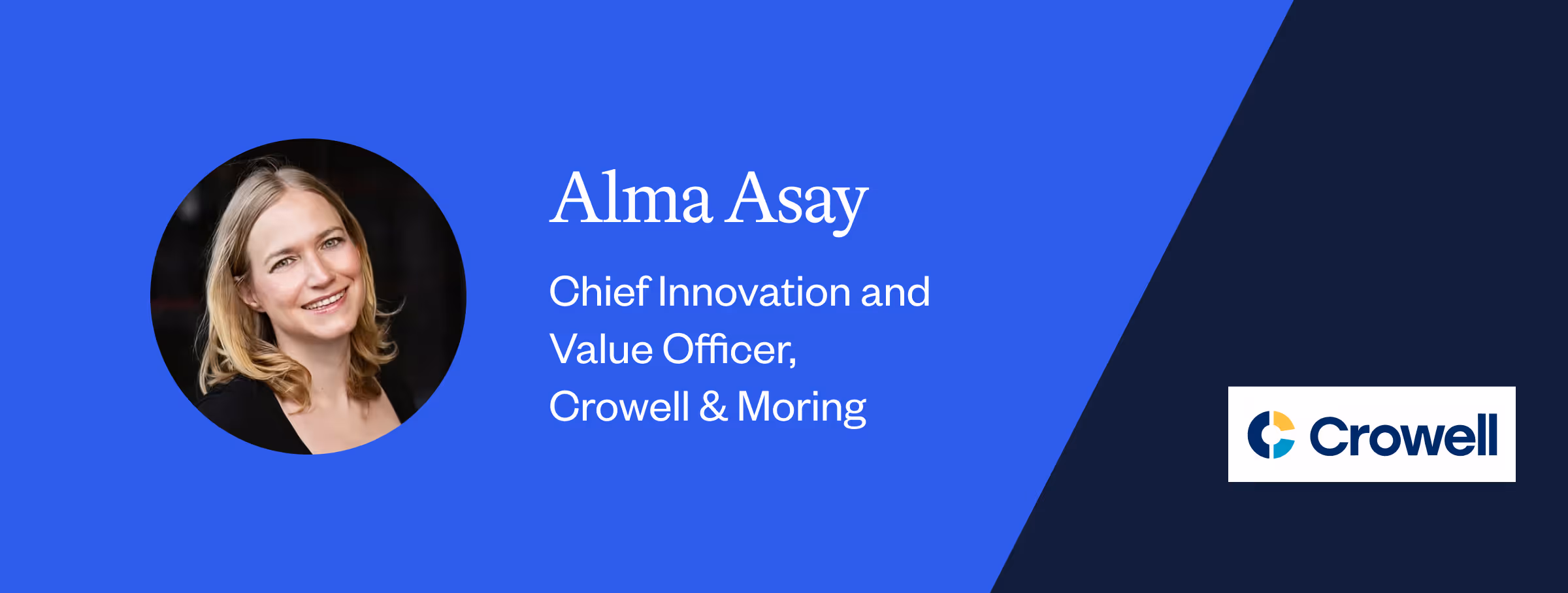 Alma Asay

Chief Innovation and Value Officer, Crowell & Moring

Crowell